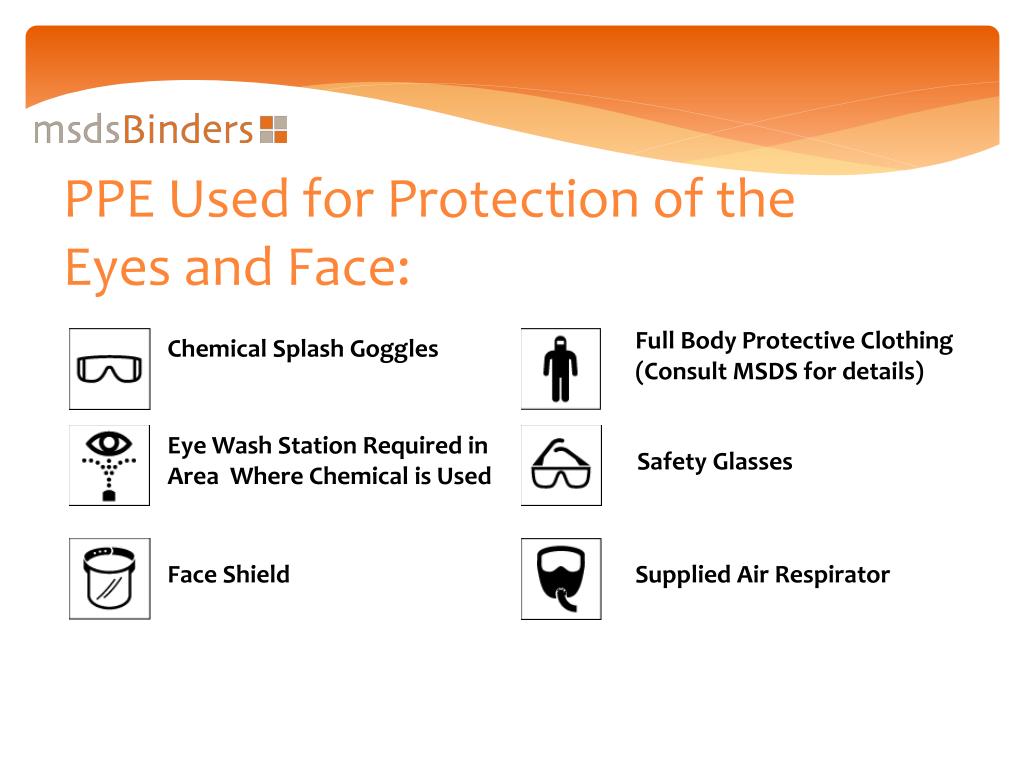 msdsBinders

PPE Used for Protection of the Eyes and Face:

Chemical Splash Goggles

Eye Wash Station Required in Area  Where Chemical is Used

Face Shield

Full Body Protective Clothing (Consult MSDS for details)

Safety Glasses

Supplied Air Respirator